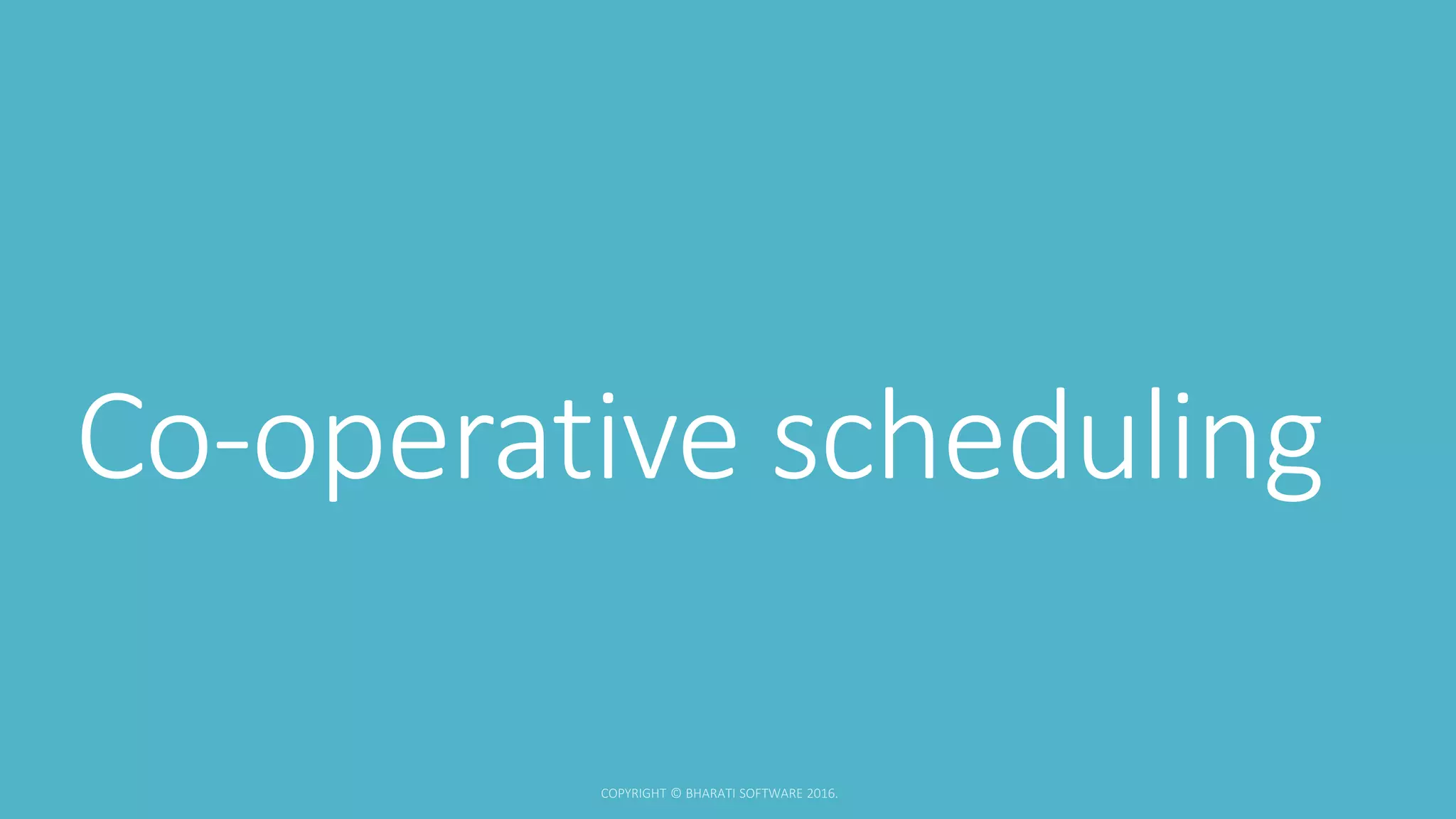 Co-operative scheduling

COPYRIGHT © BHARATI SOFTWARE 2016.